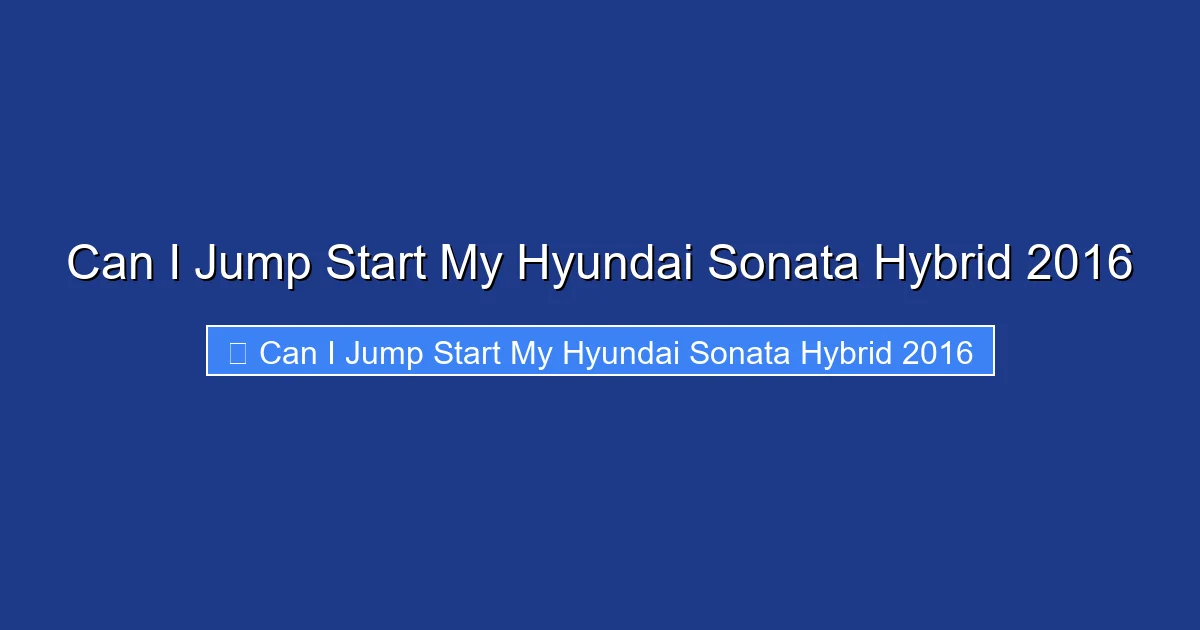 Can I Jump Start My Hyundai Sonata Hybrid 2016

Can I Jump Start My Hyundai Sonata Hybrid 2016